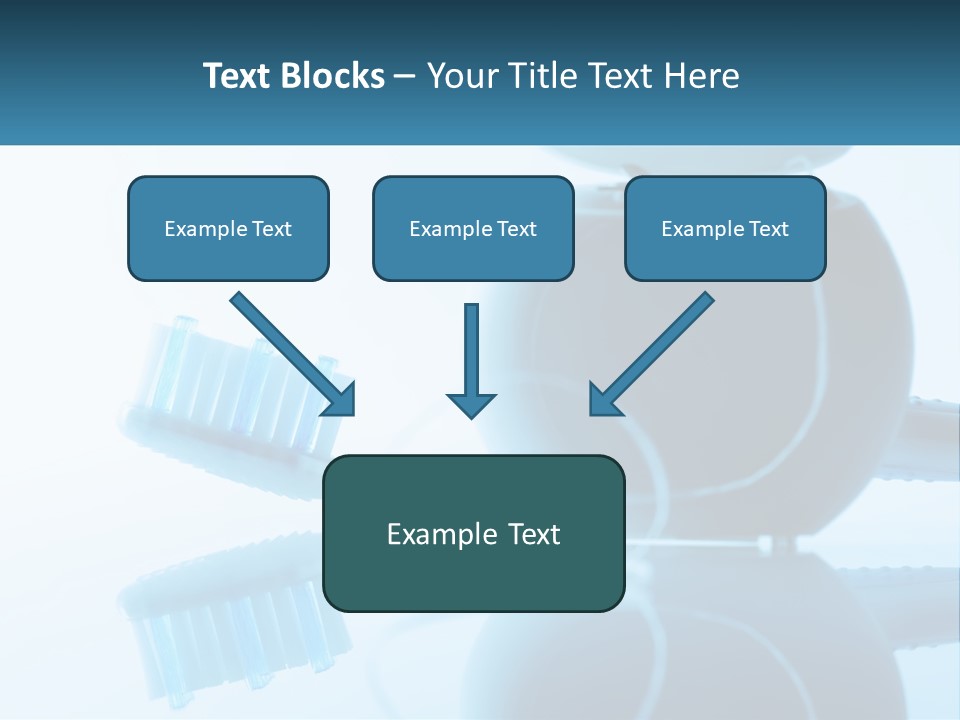 Text Blocks – Your Title Text Here

Example Text

Example Text

Example Text

Example Text